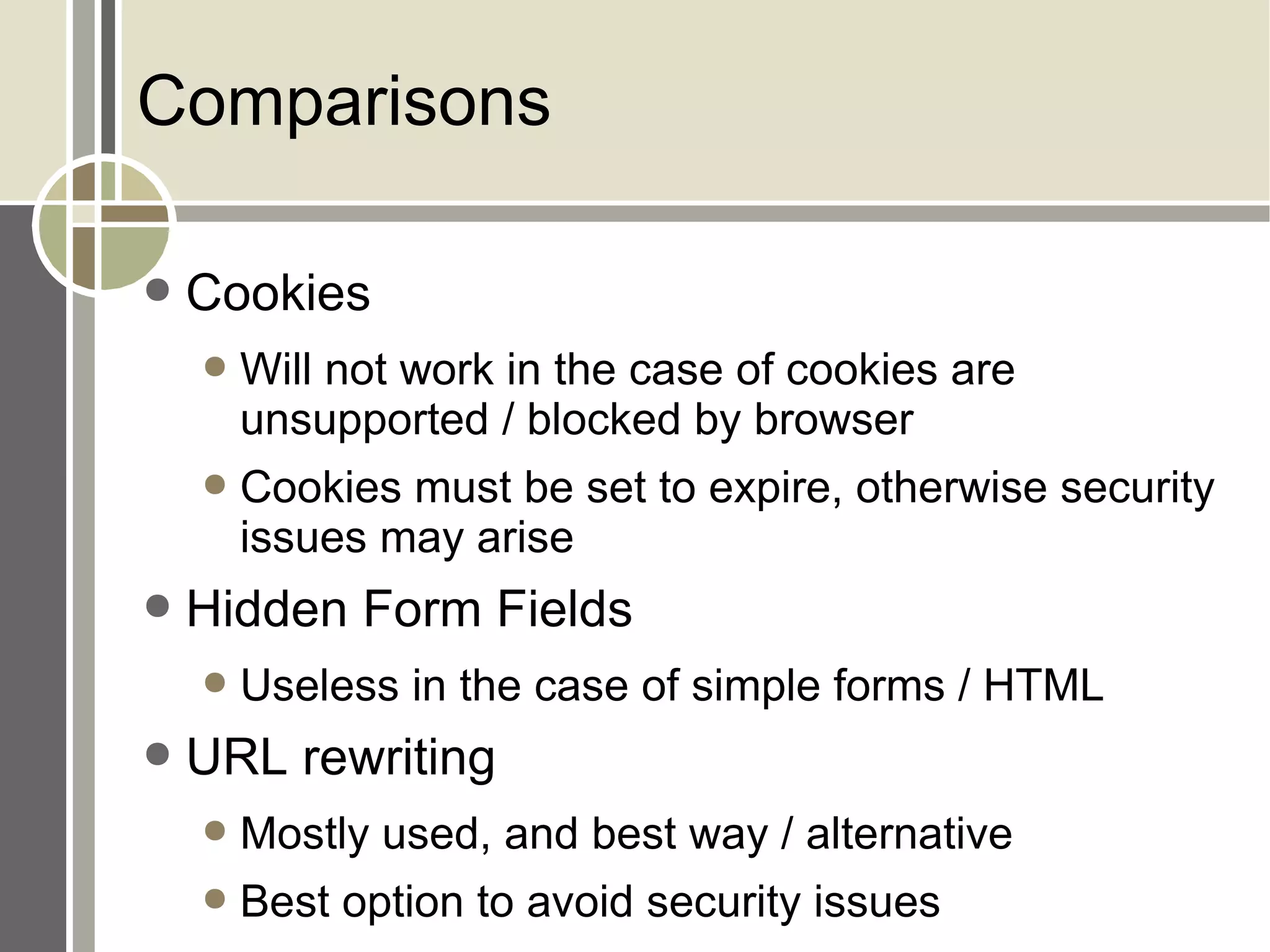 Comparisons

- Cookies
  - Will not work in the case of cookies are unsupported / blocked by browser
  - Cookies must be set to expire, otherwise security issues may arise
- Hidden Form Fields
  - Useless in the case of simple forms / HTML
- URL rewriting
  - Mostly used, and best way / alternative
  - Best option to avoid security issues